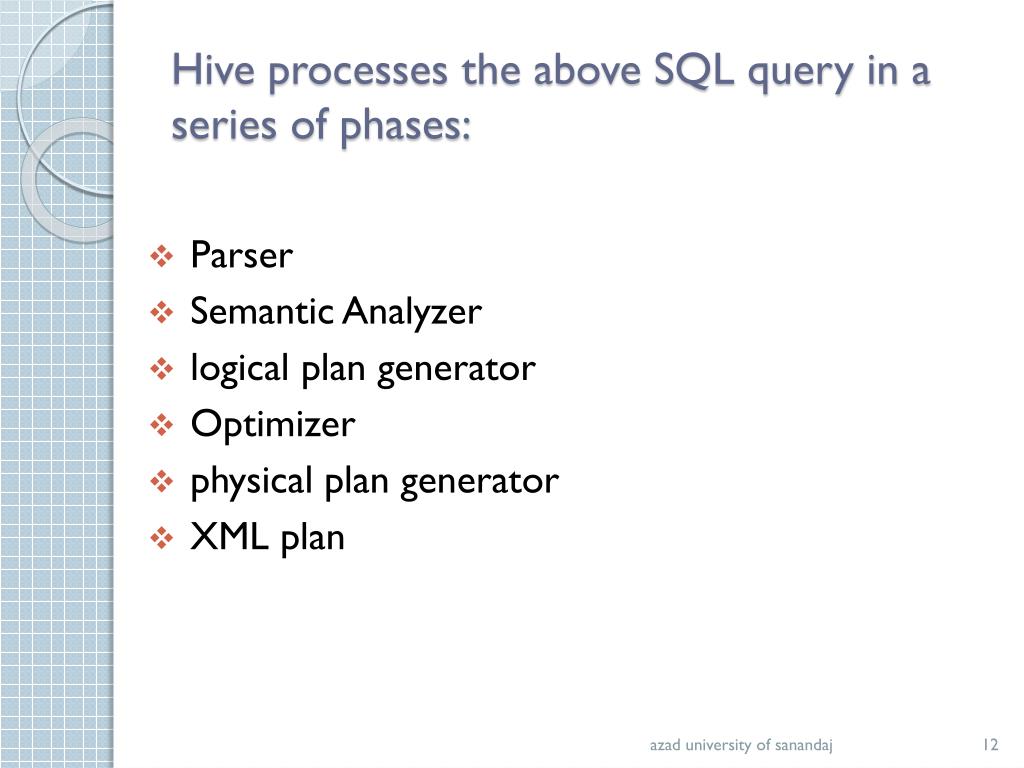 Hive processes the above SQL query in a series of phases:

❖ Parser
❖ Semantic Analyzer
❖ logical plan generator
❖ Optimizer
❖ physical plan generator
❖ XML plan

azad university of sanandaj

12